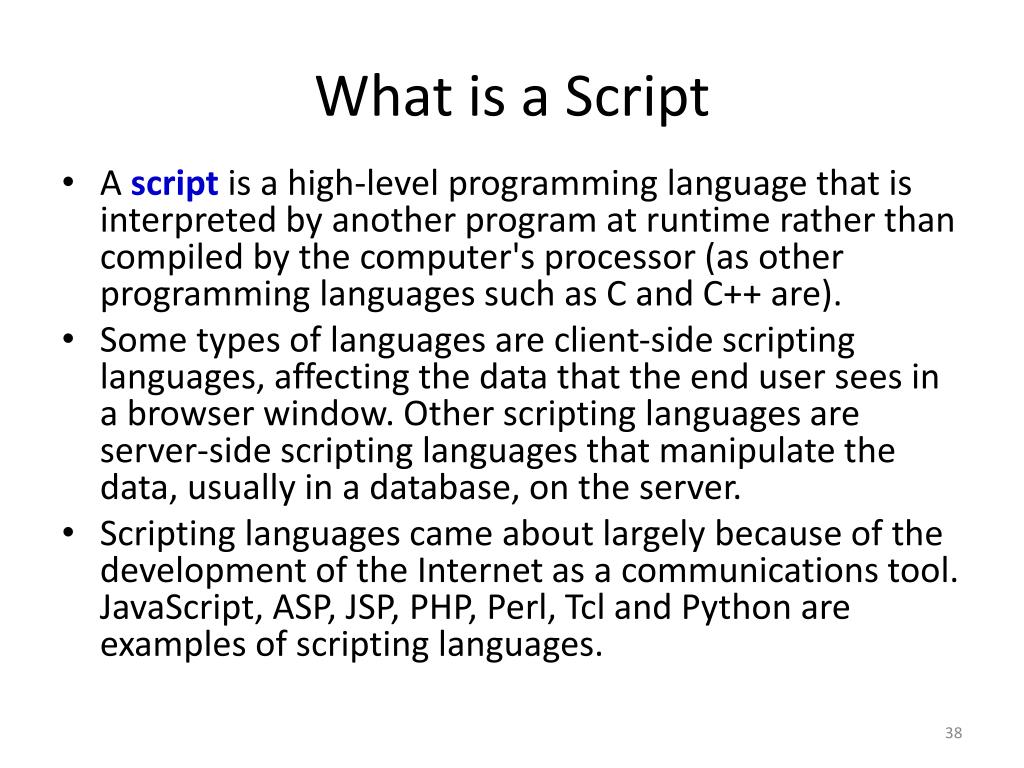 What is a Script

• A script is a high-level programming language that is interpreted by another program at runtime rather than compiled by the computer's processor (as other programming languages such as C and C++ are).
• Some types of languages are client-side scripting languages, affecting the data that the end user sees in a browser window. Other scripting languages are server-side scripting languages that manipulate the data, usually in a database, on the server.
• Scripting languages came about largely because of the development of the Internet as a communications tool. JavaScript, ASP, JSP, PHP, Perl, Tcl and Python are examples of scripting languages.

38